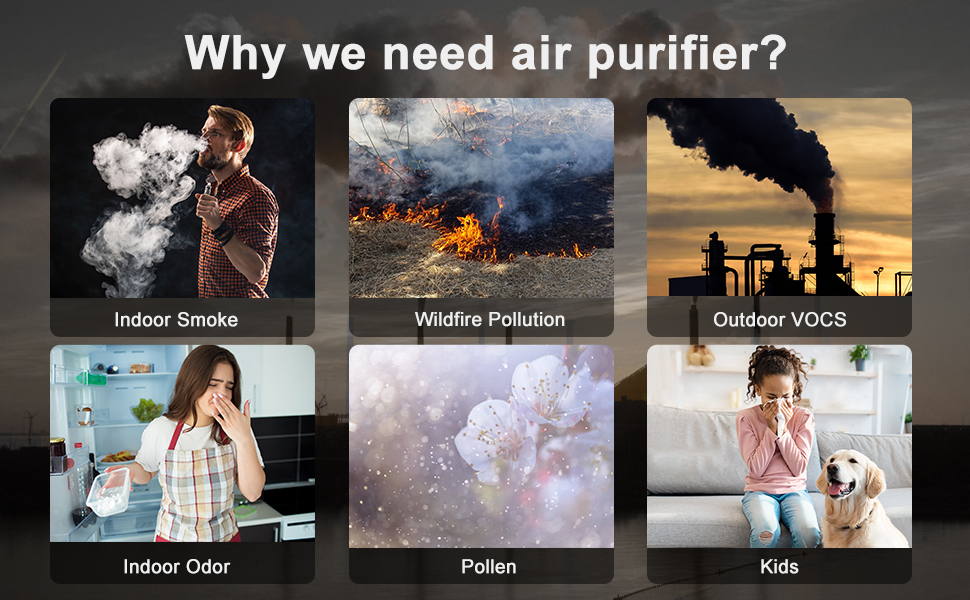 Why we need air purifier?

Indoor Smoke

Wildfire Pollution

Outdoor VOCS

Indoor Odor

Pollen

Kids